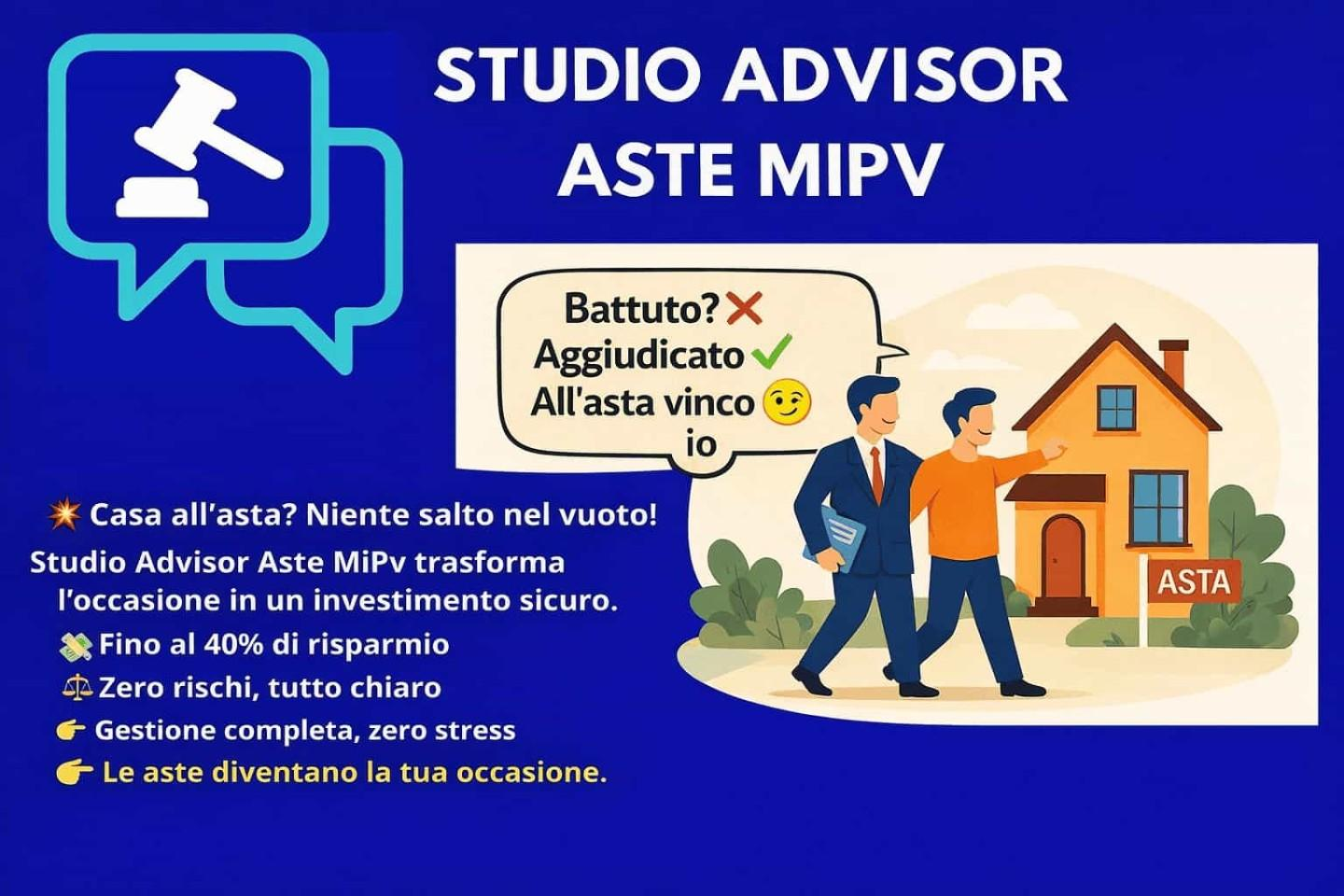 STUDIO ADVISOR
ASTE MIPV

Battuto? ❌
Aggiudicato ✅
All'asta vinco 😉 io

ASTA

💥 Casa all'asta? Niente salto nel vuoto!

Studio Advisor Aste MiPv trasforma l'occasione in un investimento sicuro.

💸 Fino al 40% di risparmio
⚖️ Zero rischi, tutto chiaro
👉 Gestione completa, zero stress
👉 Le aste diventano la tua occasione.